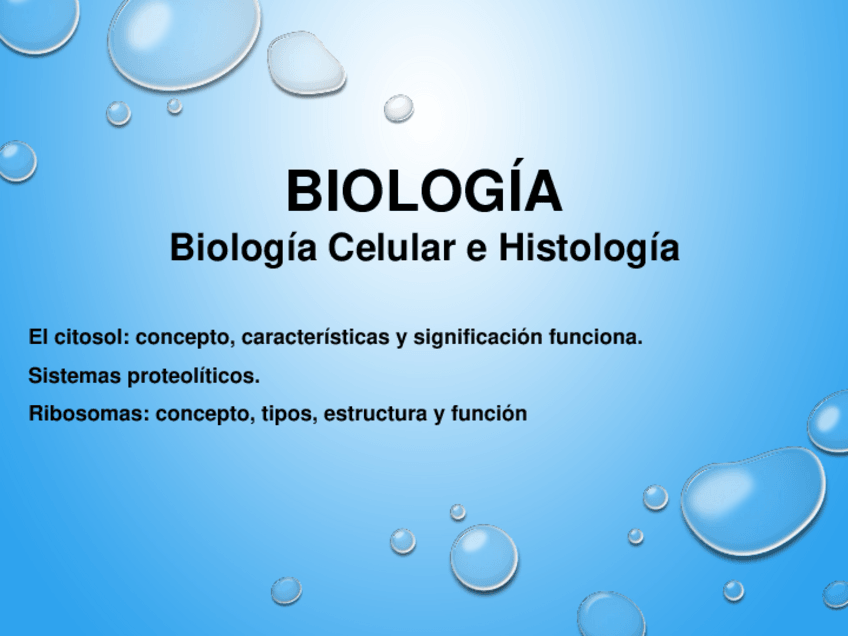 BIOLOGÍA
Biología Celular e Histología

El citosol: concepto, características y significación funciona.

Sistemas proteolíticos.

Ribosomas: concepto, tipos, estructura y función